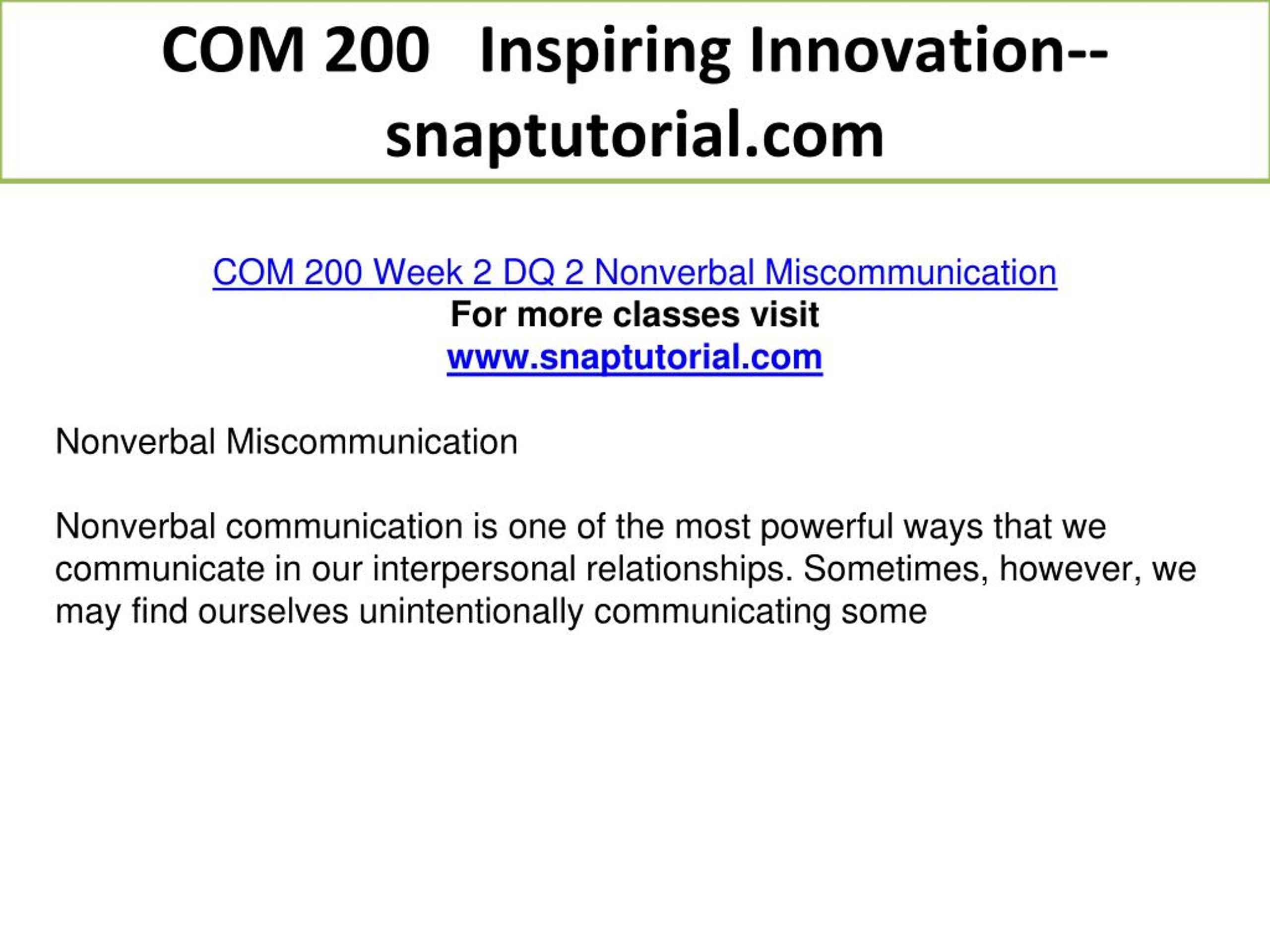 COM 200 Inspiring Innovation--snaptutorial.com

COM 200 Week 2 DQ 2 Nonverbal Miscommunication
For more classes visit
www.snaptutorial.com

Nonverbal Miscommunication

Nonverbal communication is one of the most powerful ways that we communicate in our interpersonal relationships. Sometimes, however, we may find ourselves unintentionally communicating some